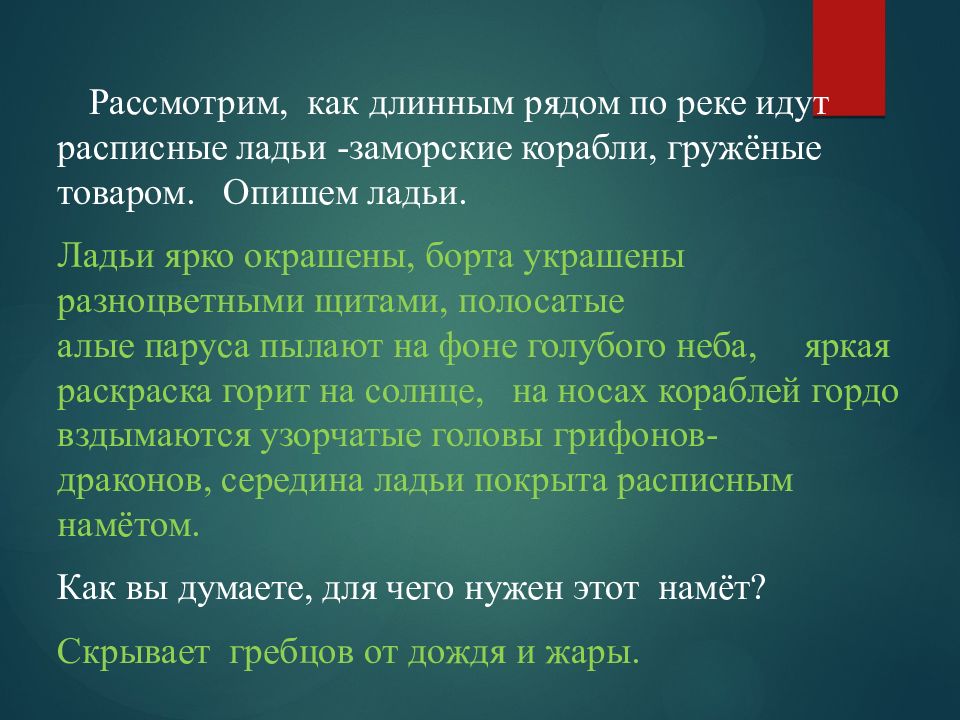 Рассмотрим, как длинным рядом по реке идут расписные ладьи -заморские корабли, гружёные товаром. Опишем ладьи.

Ладьи ярко окрашены, борта украшены разноцветными щитами, полосатые алые паруса пылают на фоне голубого неба, яркая раскраска горит на солнце, на носах кораблей гордо вздымаются узорчатые головы грифонов-драконов, середина ладьи покрыта расписным намётом.

Как вы думаете, для чего нужен этот намёт?

Скрывает гребцов от дождя и жары.